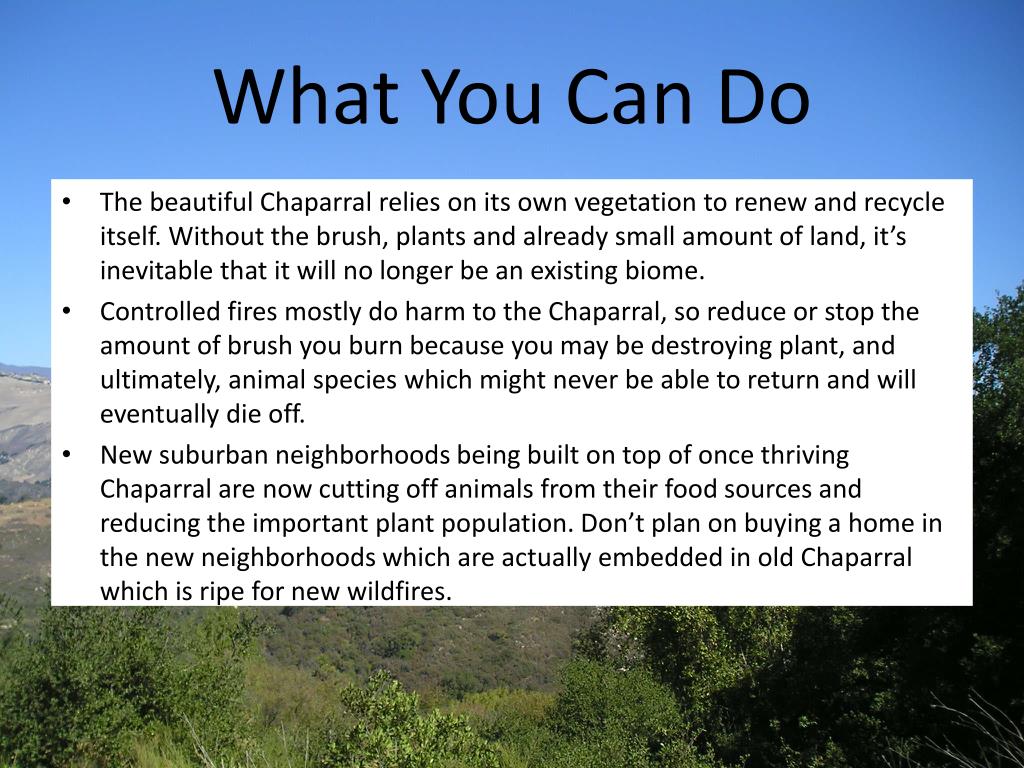 What You Can Do

• The beautiful Chaparral relies on its own vegetation to renew and recycle itself. Without the brush, plants and already small amount of land, it's inevitable that it will no longer be an existing biome.

• Controlled fires mostly do harm to the Chaparral, so reduce or stop the amount of brush you burn because you may be destroying plant, and ultimately, animal species which might never be able to return and will eventually die off.

• New suburban neighborhoods being built on top of once thriving Chaparral are now cutting off animals from their food sources and reducing the important plant population. Don't plan on buying a home in the new neighborhoods which are actually embedded in old Chaparral which is ripe for new wildfires.